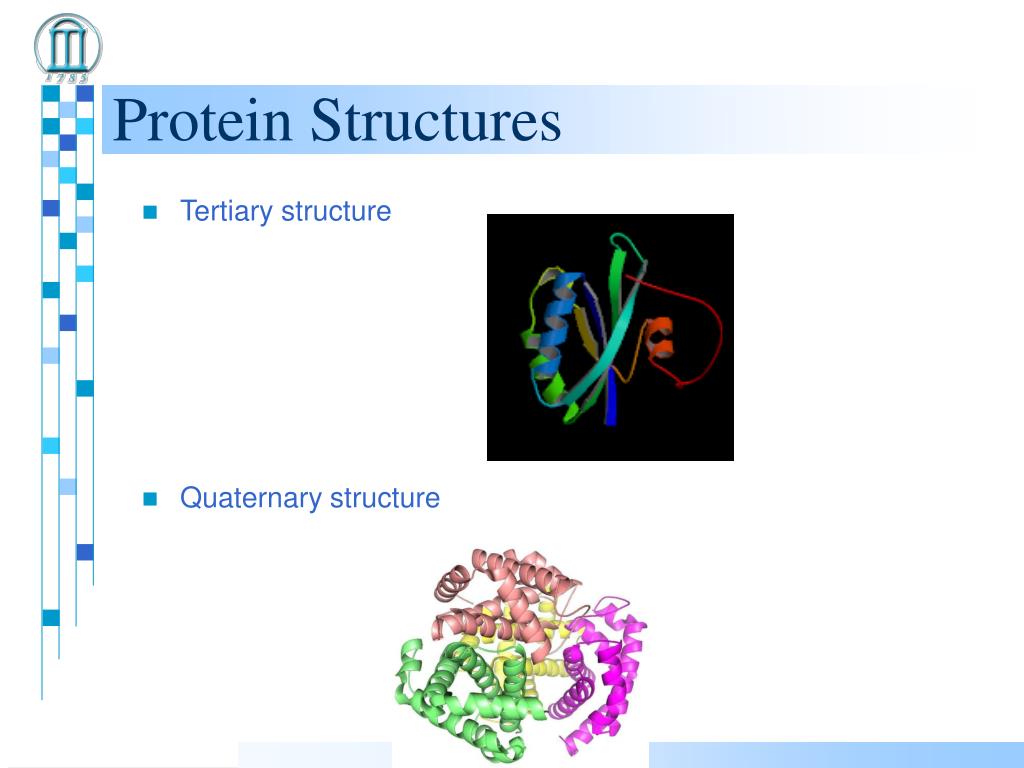 1785

Protein Structures

Tertiary structure

Quaternary structure